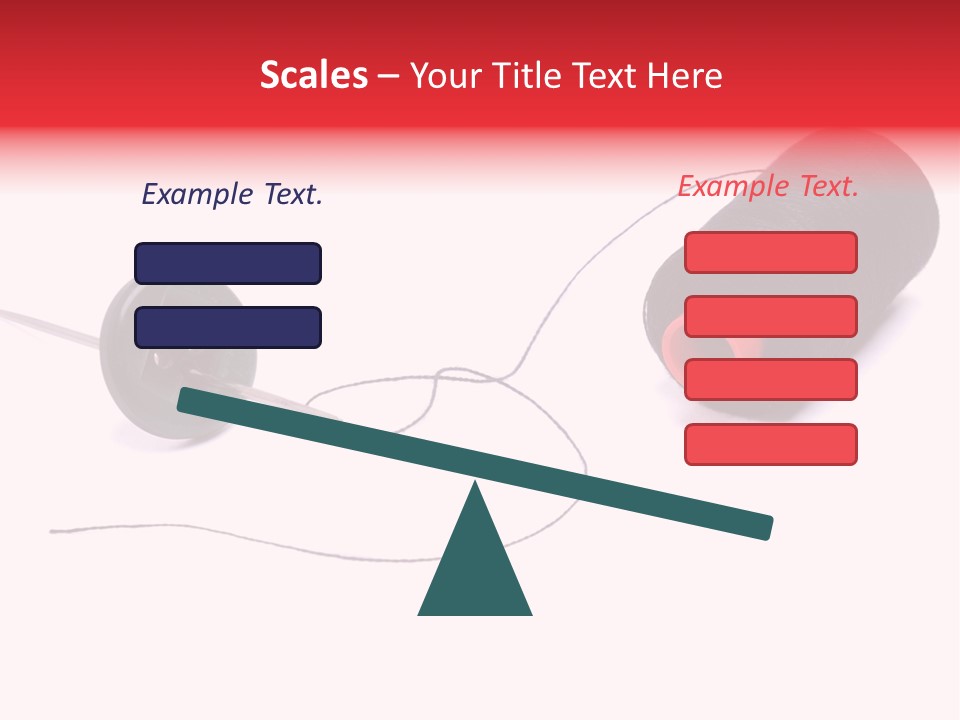 Scales – Your Title Text Here

Example Text.

Example Text.